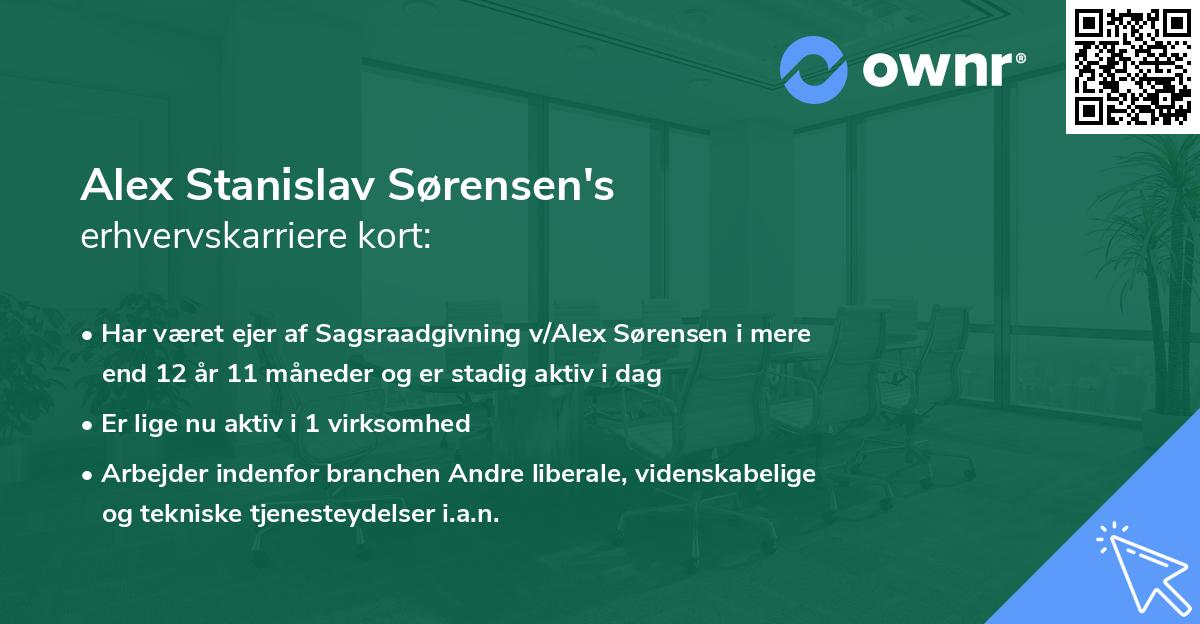 ownr®

Alex Stanislav Sørensen's
erhvervskarriere kort:

• Har været ejer af Sagsraadgivning v/Alex Sørensen i mere end 12 år 11 måneder og er stadig aktiv i dag
• Er lige nu aktiv i 1 virksomhed
• Arbejder indenfor branchen Andre liberale, videnskabelige og tekniske tjenesteydelser i.a.n.